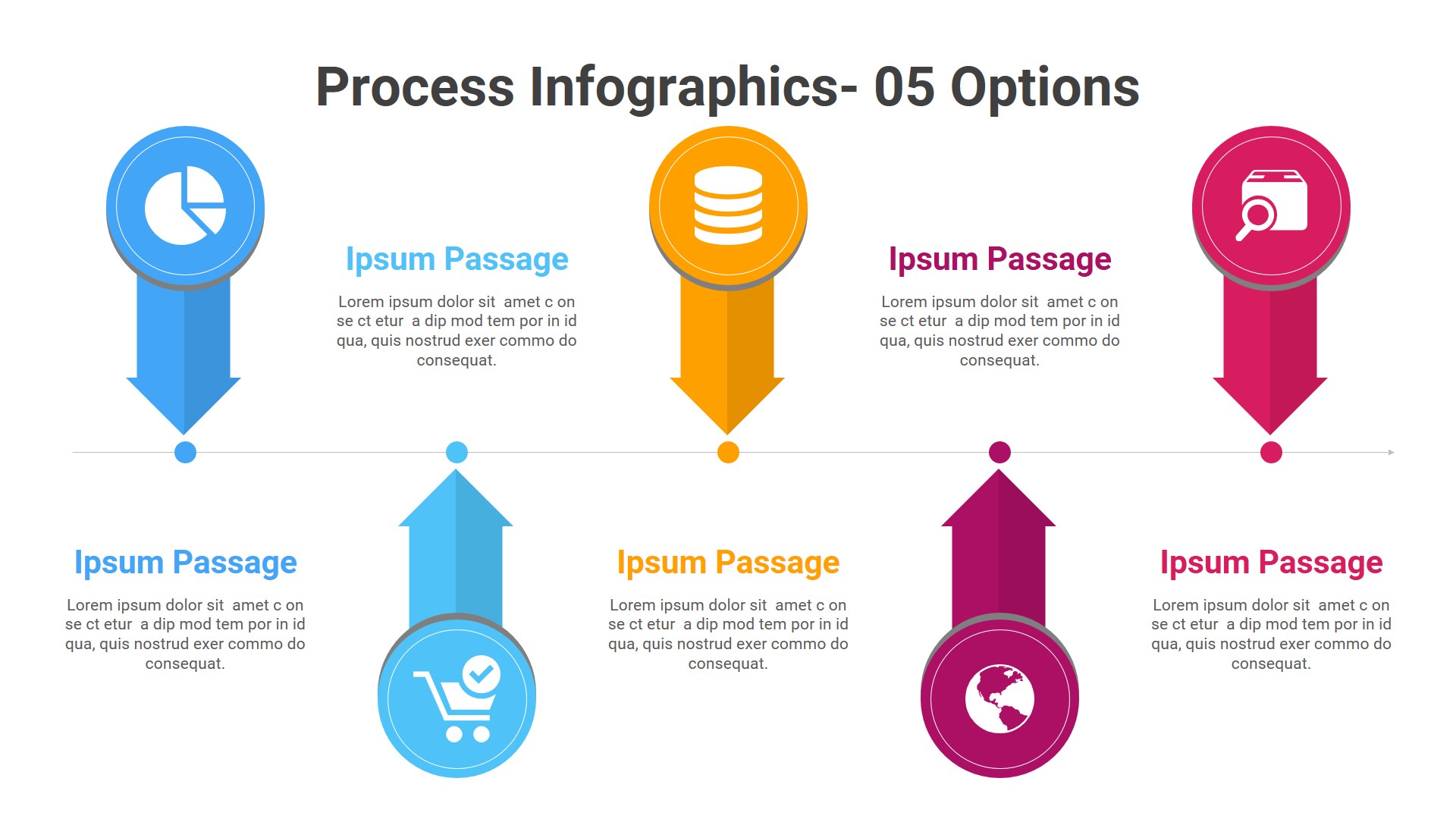 Process Infographics- 05 Options

Ipsum Passage

Lorem ipsum dolor sit amet c on se ct etur a dip mod tem por in id qua, quis nostrud exer commo do consequat.

Ipsum Passage

Lorem ipsum dolor sit amet c on se ct etur a dip mod tem por in id qua, quis nostrud exer commo do consequat.

Ipsum Passage

Lorem ipsum dolor sit amet c on se ct etur a dip mod tem por in id qua, quis nostrud exer commo do consequat.

Ipsum Passage

Lorem ipsum dolor sit amet c on se ct etur a dip mod tem por in id qua, quis nostrud exer commo do consequat.

Ipsum Passage

Lorem ipsum dolor sit amet c on se ct etur a dip mod tem por in id qua, quis nostrud exer commo do consequat.